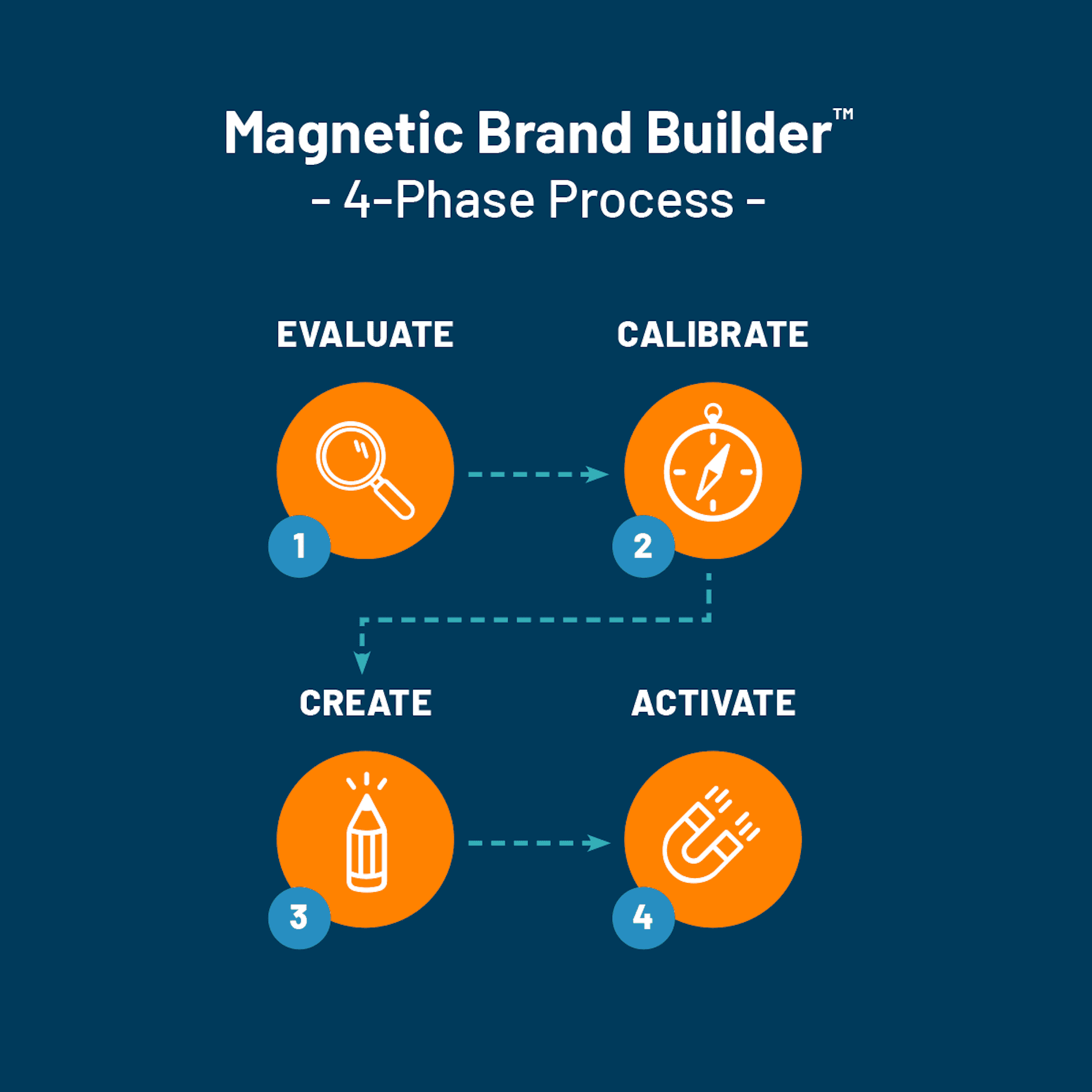 Magnetic Brand Builder™
- 4-Phase Process -

EVALUATE

1

CALIBRATE

2

CREATE

3

ACTIVATE

4